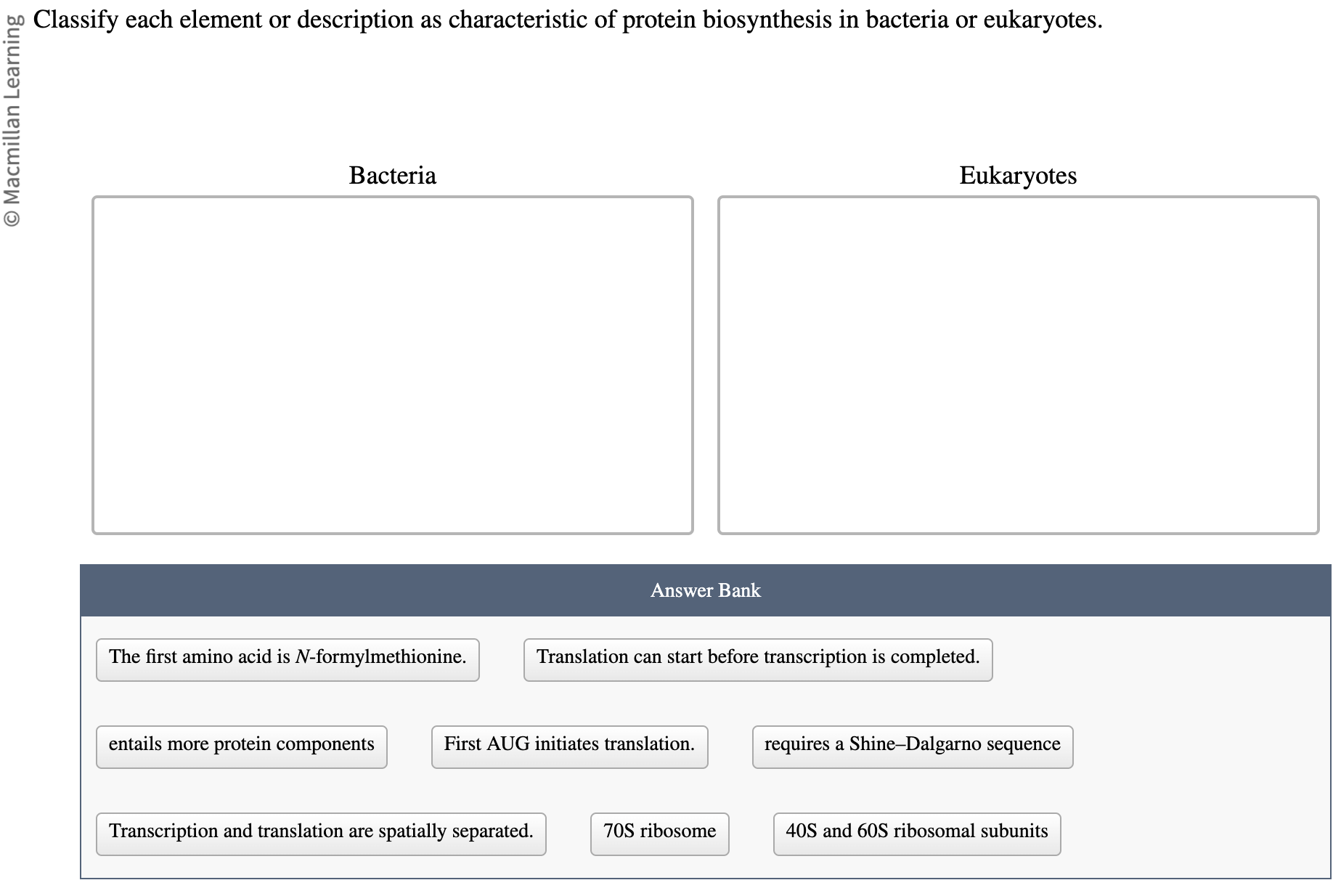 © Macmillan Learning

Classify each element or description as characteristic of protein biosynthesis in bacteria or eukaryotes.

Bacteria

Eukaryotes

Answer Bank

The first amino acid is N-formylmethionine.

Translation can start before transcription is completed.

entails more protein components

First AUG initiates translation.

requires a Shine–Dalgarno sequence

Transcription and translation are spatially separated.

70S ribosome

40S and 60S ribosomal subunits